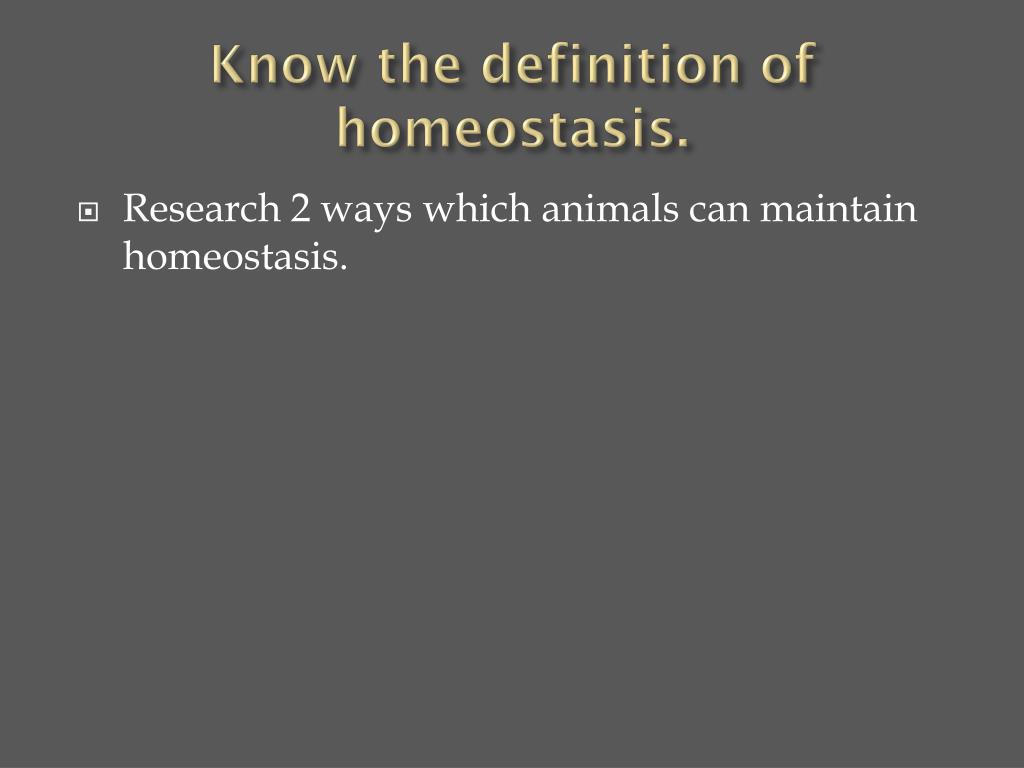 Know the definition of homeostasis.

Research 2 ways which animals can maintain homeostasis.